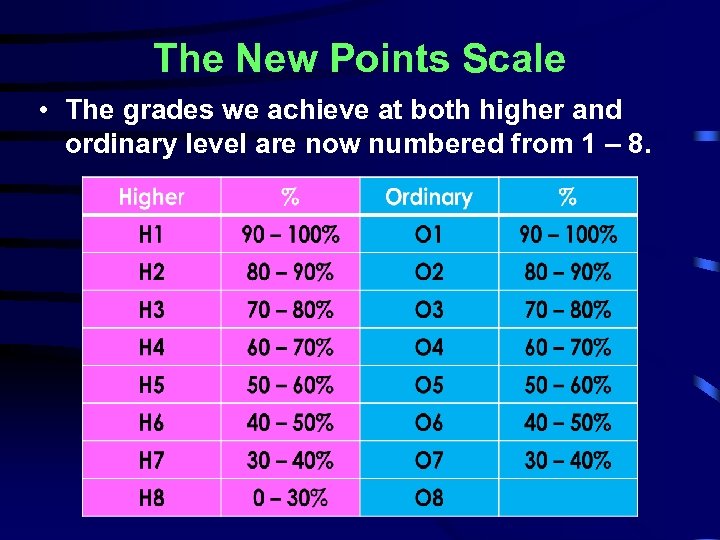 The New Points Scale

• The grades we achieve at both higher and ordinary level are now numbered from 1 – 8.

| Higher | % | Ordinary | % |
|---|---|---|---|
| H1 | 90 – 100% | O1 | 90 – 100% |
| H2 | 80 – 90% | O2 | 80 – 90% |
| H3 | 70 – 80% | O3 | 70 – 80% |
| H4 | 60 – 70% | O4 | 60 – 70% |
| H5 | 50 – 60% | O5 | 50 – 60% |
| H6 | 40 – 50% | O6 | 40 – 50% |
| H7 | 30 – 40% | O7 | 30 – 40% |
| H8 | 0 – 30% | O8 | |